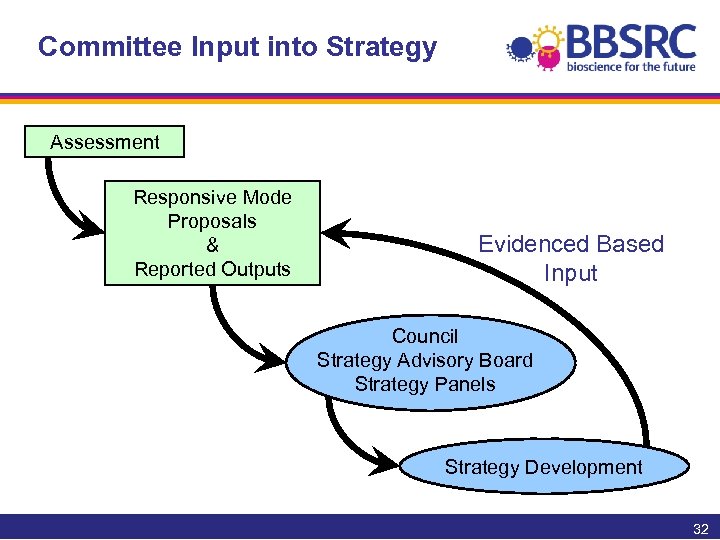 Committee Input into Strategy

BBSRC
bioscience for the future

Assessment

Responsive Mode Proposals & Reported Outputs

Evidenced Based Input

Council
Strategy Advisory Board
Strategy Panels

Strategy Development

32